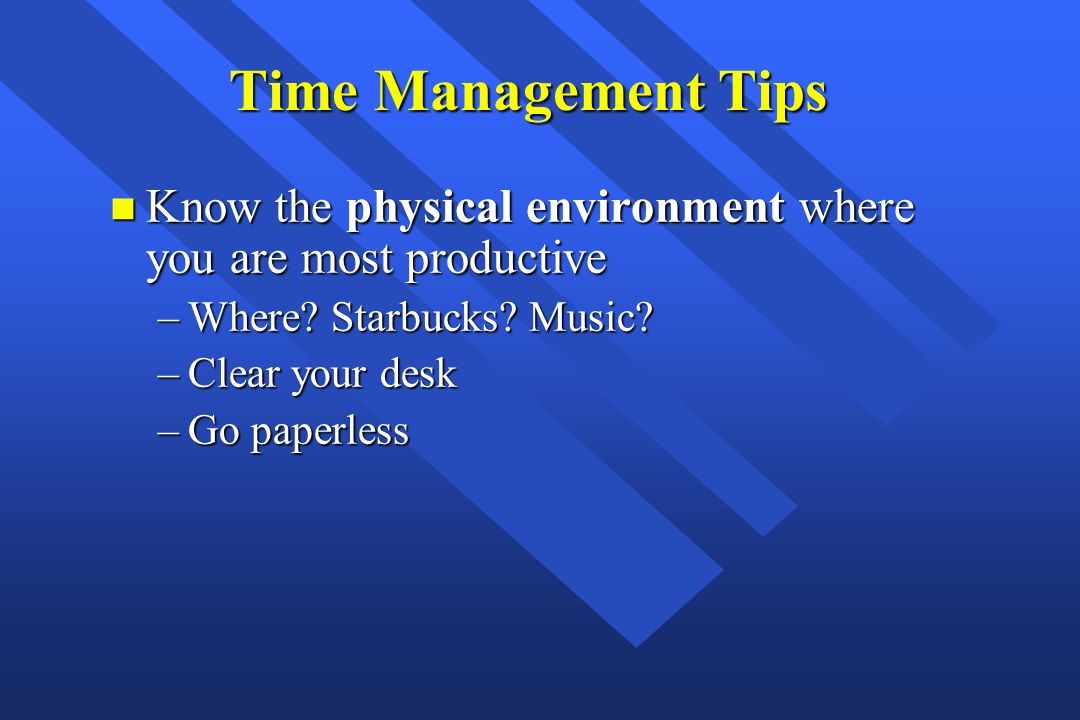 Time Management Tips

Know the physical environment where you are most productive

– Where? Starbucks? Music?

– Clear your desk

– Go paperless